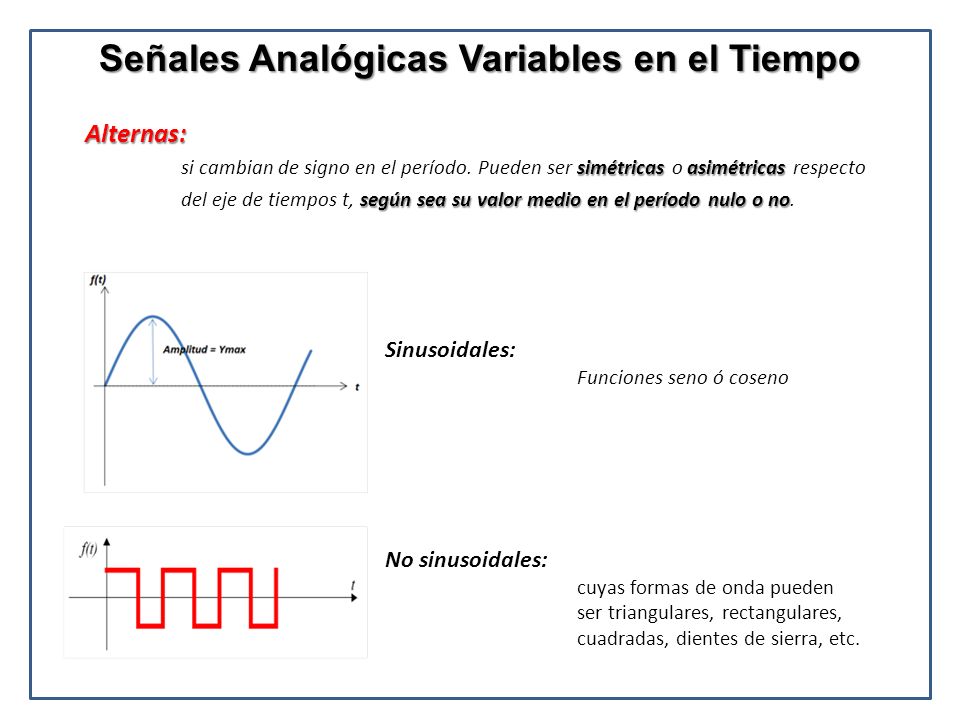 Señales Analógicas Variables en el Tiempo

Alternas:

si cambian de signo en el período. Pueden ser simétricas o asimétricas respecto del eje de tiempos t, según sea su valor medio en el período nulo o no.

f(t)

Amplitud = Ymax

t

Sinusoidales:

Funciones seno ó coseno

f(t)

t

No sinusoidales:

cuyas formas de onda pueden ser triangulares, rectangulares, cuadradas, dientes de sierra, etc.